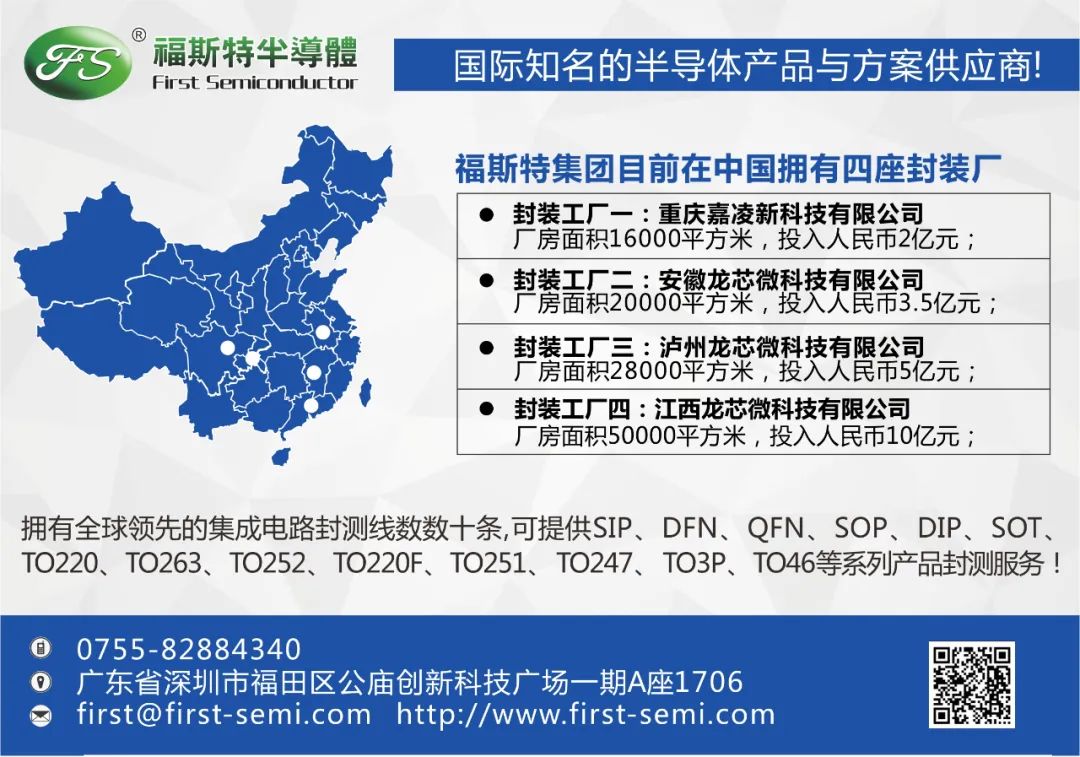 FS ®
福斯特半導體
First Semiconductor

国际知名的半导体产品与方案供应商!

福斯特集团目前在中国拥有四座封装厂

● 封装工厂一：重庆嘉凌新科技有限公司
厂房面积16000平方米，投入人民币2亿元；

● 封装工厂二：安徽龙芯微科技有限公司
厂房面积20000平方米，投入人民币3.5亿元；

● 封装工厂三：泸州龙芯微科技有限公司
厂房面积28000平方米，投入人民币5亿元；

● 封装工厂四：江西龙芯微科技有限公司
厂房面积50000平方米，投入人民币10亿元；

拥有全球领先的集成电路封测线数数十条,可提供SIP、DFN、QFN、SOP、DIP、SOT、TO220、TO263、TO252、TO220F、TO251、TO247、TO3P、TO46等系列产品封测服务！

0755-82884340
广东省深圳市福田区公庙创新科技广场一期A座1706
first@first-semi.com http://www.first-semi.com